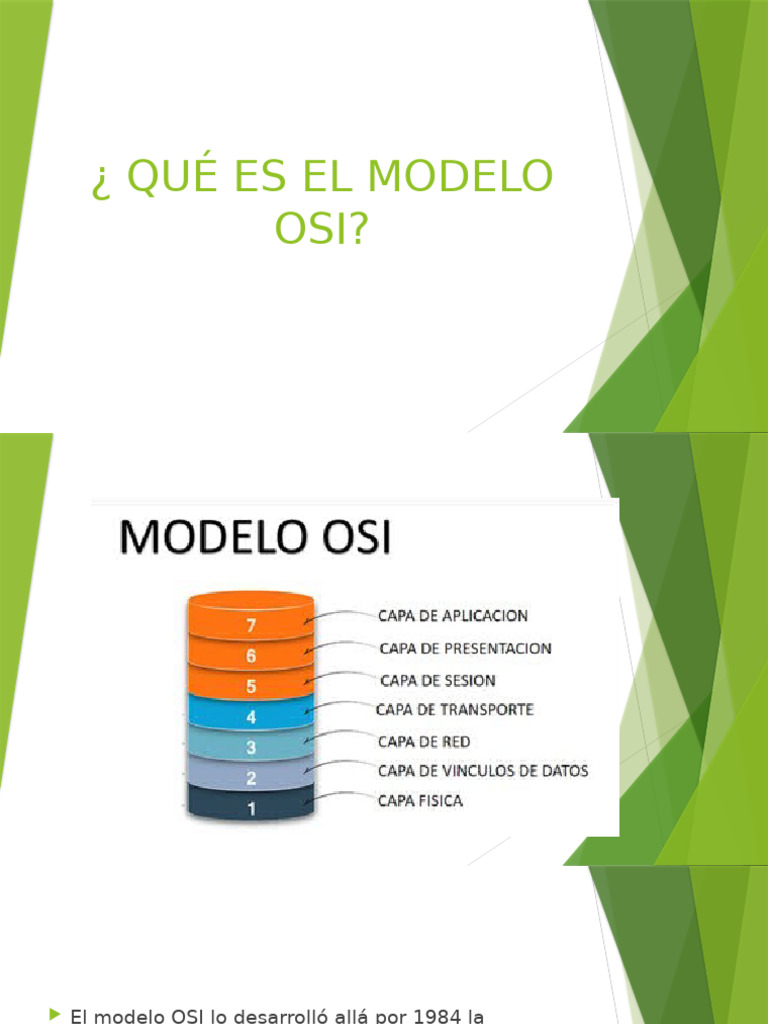 ¿ QUÉ ES EL MODELO OSI?

MODELO OSI

7 CAPA DE APLICACION
6 CAPA DE PRESENTACION
5 CAPA DE SESION
4 CAPA DE TRANSPORTE
3 CAPA DE RED
2 CAPA DE VINCULOS DE DATOS
1 CAPA FISICA

El modelo OSI lo desarrolló allá por 1984 la